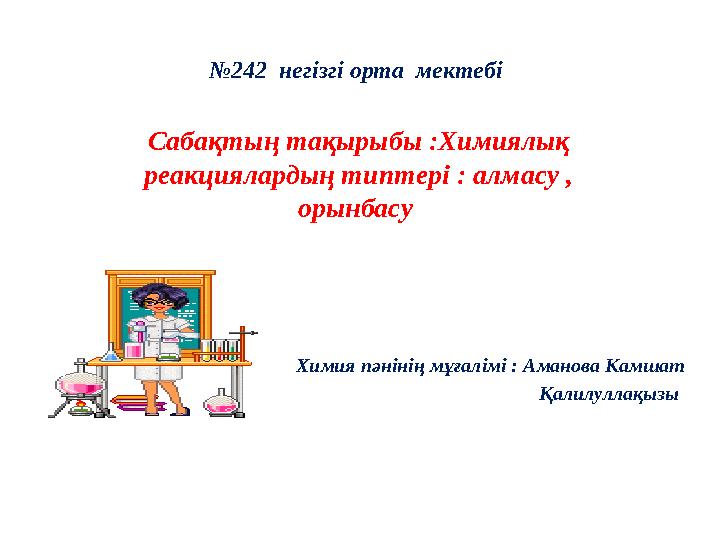 №242 негізгі орта мектебі

Сабақтың тақырыбы :Химиялық реакциялардың типтері : алмасу , орынбасу

Химия пәнінің мұғалімі : Аманова Камшат Қалилуллақызы